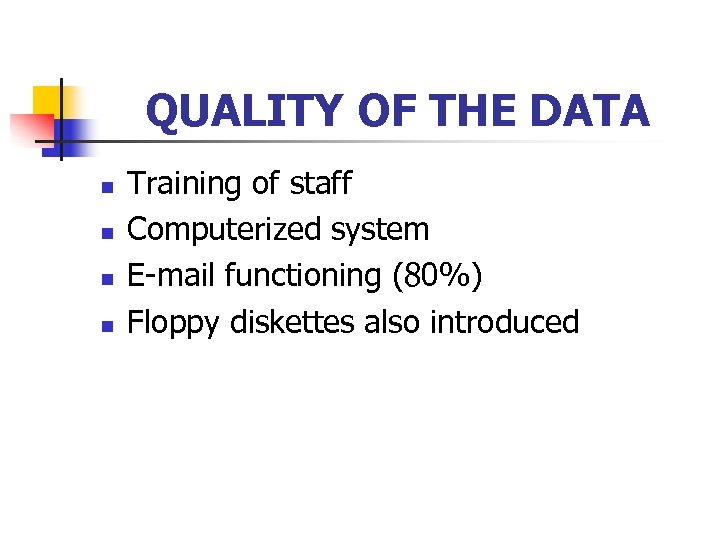 QUALITY OF THE DATA

- Training of staff
- Computerized system
- E-mail functioning (80%)
- Floppy diskettes also introduced